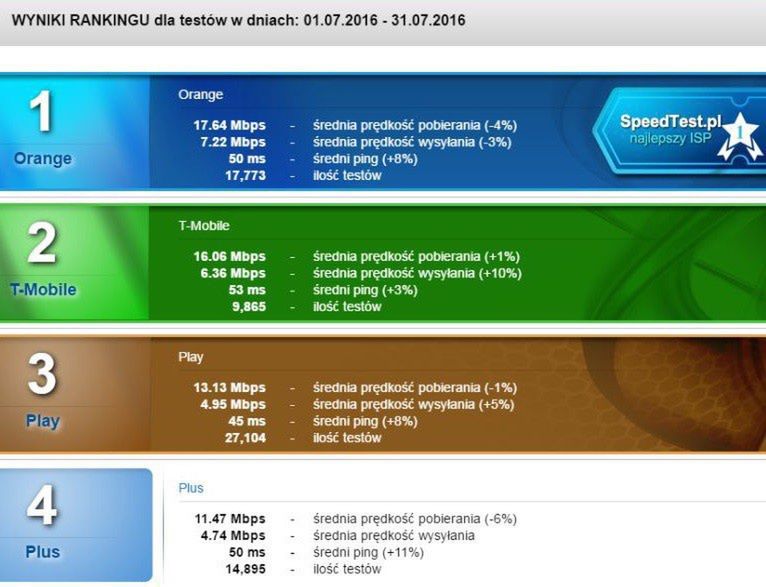 WYNIKI RANKINGU dla testów w dniach: 01.07.2016 - 31.07.2016

1
Orange

Orange

17.64 Mbps - średnia prędkość pobierania (-4%)
7.22 Mbps - średnia prędkość wysyłania (-3%)
50 ms - średni ping (+8%)
17,773 - ilość testów

SpeedTest.pl
najlepszy ISP
1

2
T-Mobile

T-Mobile

16.06 Mbps - średnia prędkość pobierania (+1%)
6.36 Mbps - średnia prędkość wysyłania (+10%)
53 ms - średni ping (+3%)
9,865 - ilość testów

3
Play

Play

13.13 Mbps - średnia prędkość pobierania (-1%)
4.95 Mbps - średnia prędkość wysyłania (+5%)
45 ms - średni ping (+8%)
27,104 - ilość testów

4
Plus

Plus

11.47 Mbps - średnia prędkość pobierania (-6%)
4.74 Mbps - średnia prędkość wysyłania
50 ms - średni ping (+11%)
14,895 - ilość testów